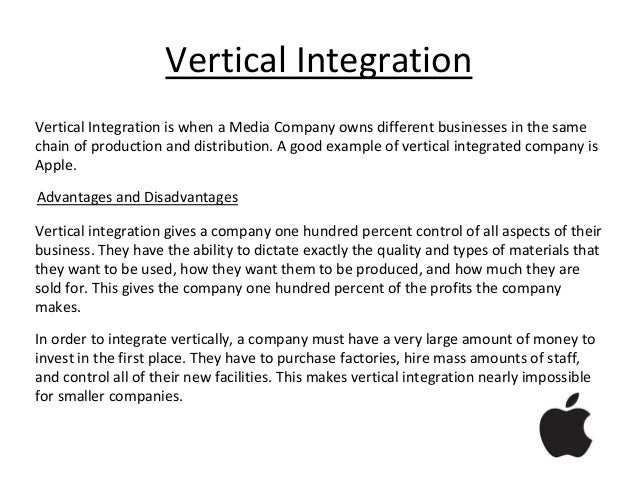 Vertical Integration

Vertical Integration is when a Media Company owns different businesses in the same chain of production and distribution. A good example of vertical integrated company is Apple.

Advantages and Disadvantages

Vertical integration gives a company one hundred percent control of all aspects of their business. They have the ability to dictate exactly the quality and types of materials that they want to be used, how they want them to be produced, and how much they are sold for. This gives the company one hundred percent of the profits the company makes.

In order to integrate vertically, a company must have a very large amount of money to invest in the first place. They have to purchase factories, hire mass amounts of staff, and control all of their new facilities. This makes vertical integration nearly impossible for smaller companies.